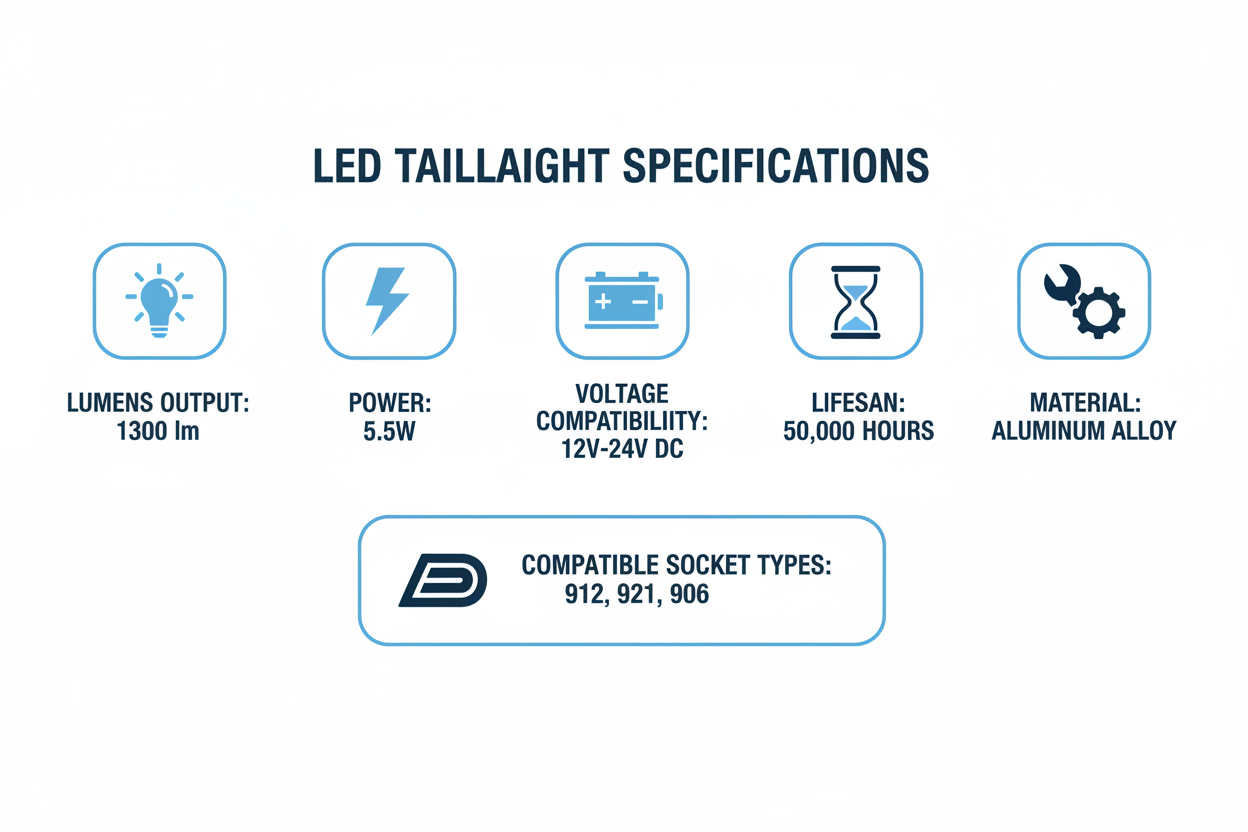 LED TAILLAIGHT SPECIFICATIONS

LUMENS OUTPUT:
1300 lm

POWER:
5.5W

VOLTAGE
COMPATIBILIITY:
12V-24V DC

LIFESAN:
50,000 HOURS

MATERIAL:
ALUMINUM ALLOY

COMPATIBLE SOCKET TYPES:
912, 921, 906